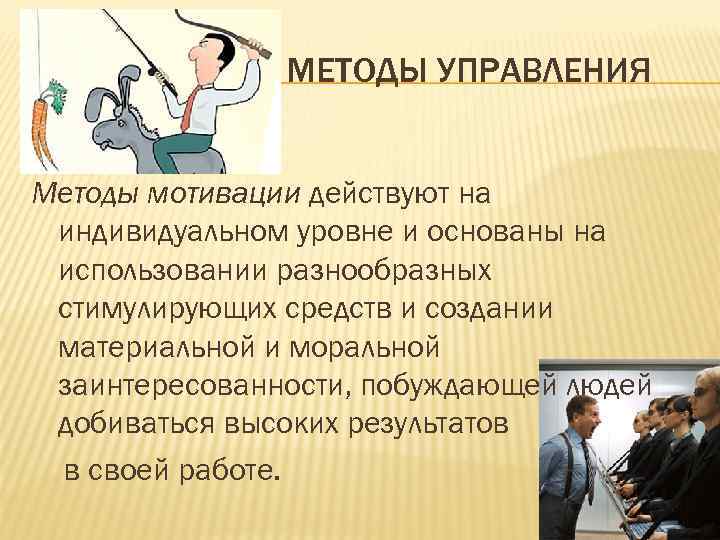 МЕТОДЫ УПРАВЛЕНИЯ

Методы мотивации действуют на индивидуальном уровне и основаны на использовании разнообразных стимулирующих средств и создании материальной и моральной заинтересованности, побуждающей людей добиваться высоких результатов в своей работе.